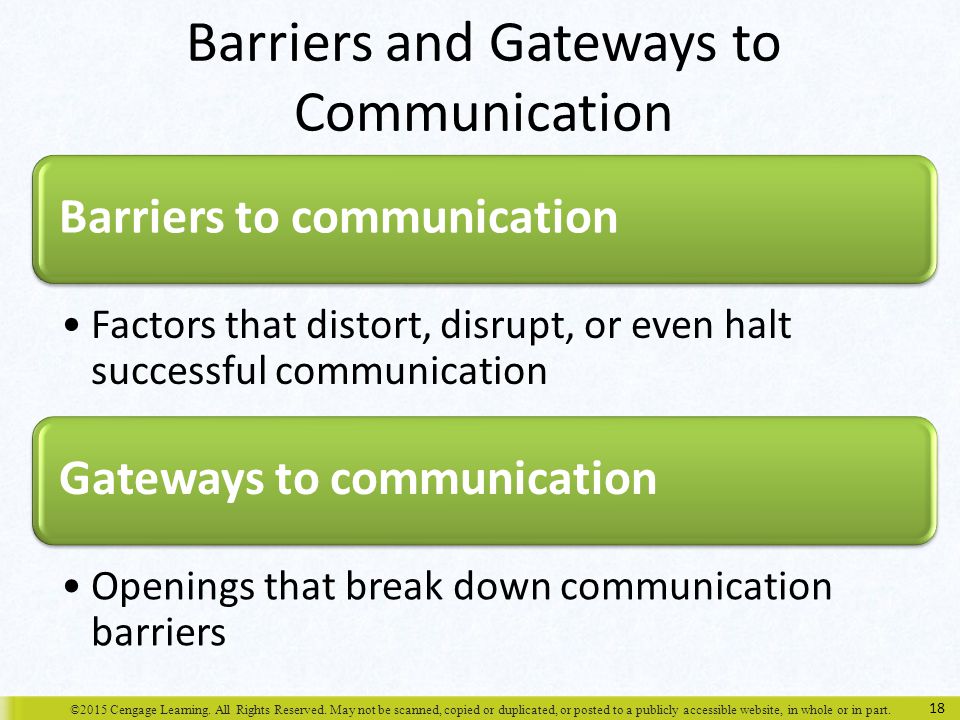 Barriers and Gateways to Communication

Barriers to communication

• Factors that distort, disrupt, or even halt successful communication

Gateways to communication

• Openings that break down communication barriers

©2015 Cengage Learning. All Rights Reserved. May not be scanned, copied or duplicated, or posted to a publicly accessible website, in whole or in part. 18